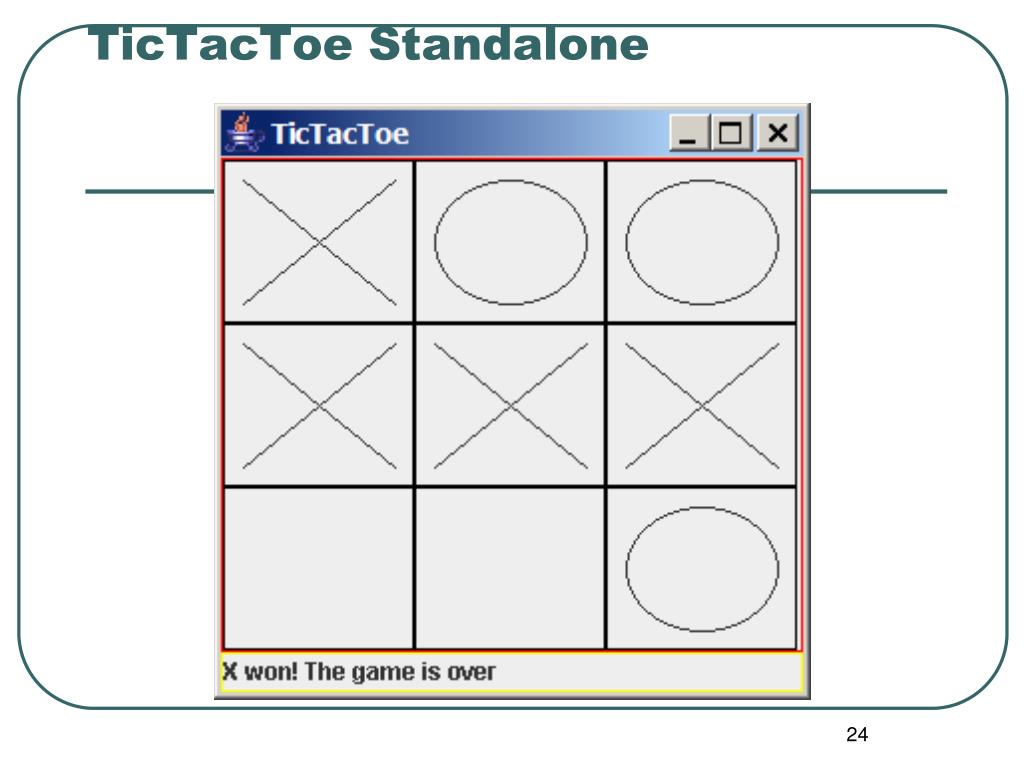 TicTacToe Standalone

TicTacToe

X won! The game is over

24